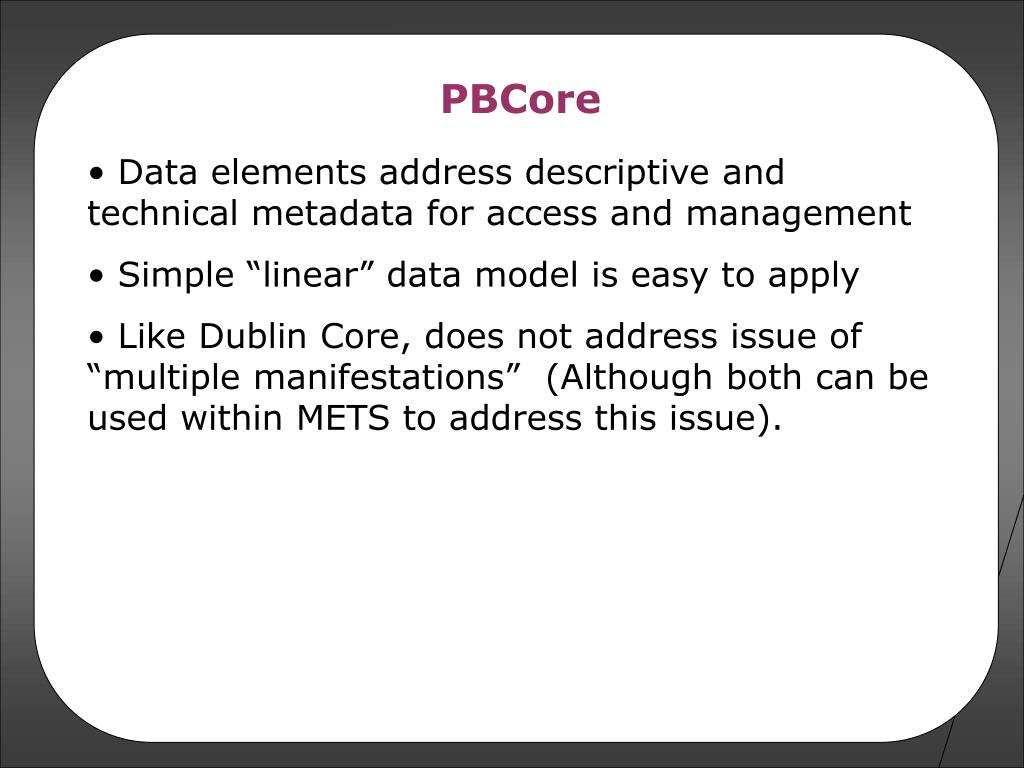 PBCore

• Data elements address descriptive and technical metadata for access and management

• Simple “linear” data model is easy to apply

• Like Dublin Core, does not address issue of “multiple manifestations” (Although both can be used within METS to address this issue).